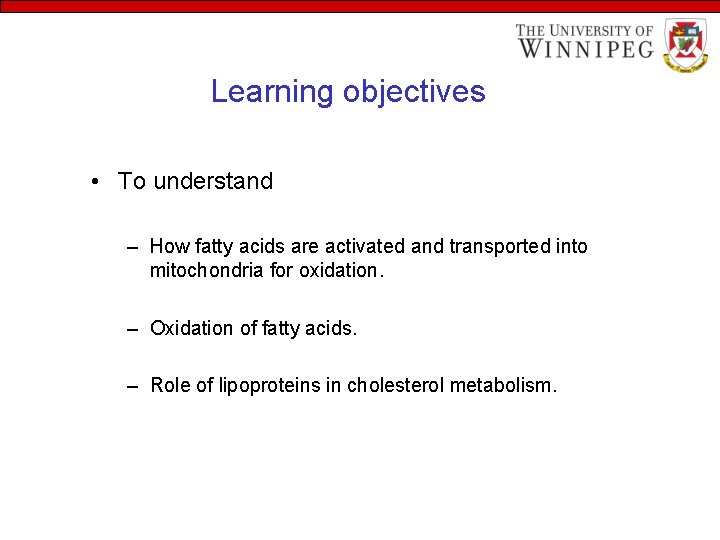 THE UNIVERSITY OF WINNIPEG

Learning objectives

• To understand

– How fatty acids are activated and transported into mitochondria for oxidation.

– Oxidation of fatty acids.

– Role of lipoproteins in cholesterol metabolism.